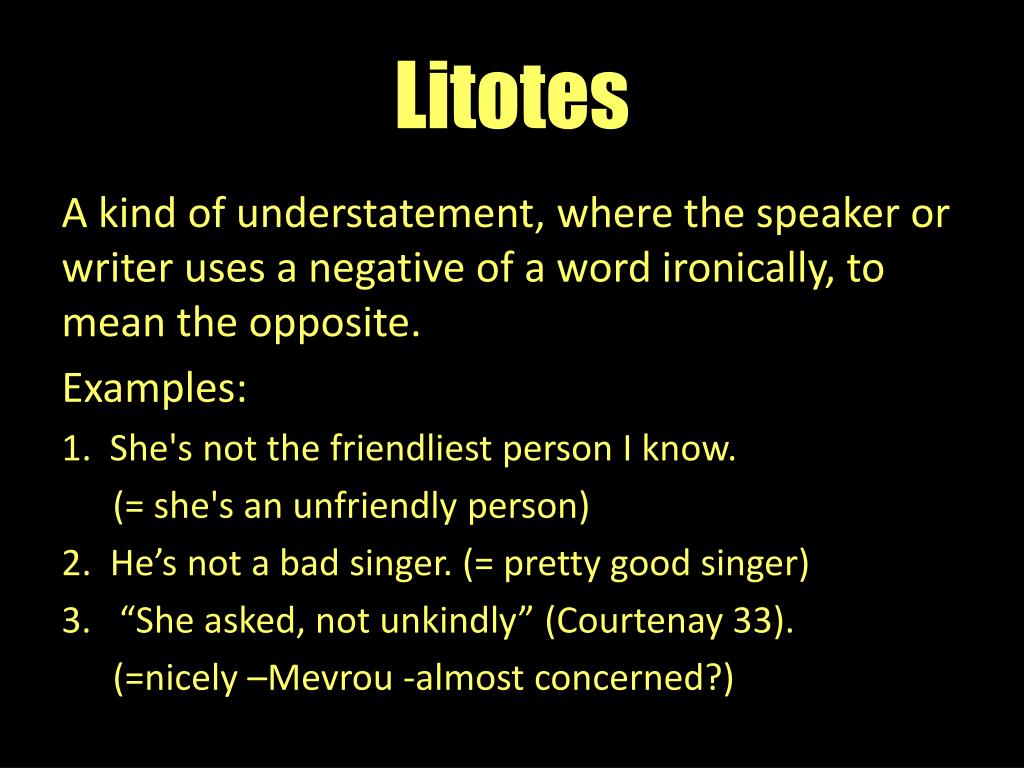 Litotes

A kind of understatement, where the speaker or writer uses a negative of a word ironically, to mean the opposite.

Examples:

1. She's not the friendliest person I know.
(= she's an unfriendly person)

2. He’s not a bad singer. (= pretty good singer)

3. “She asked, not unkindly” (Courtenay 33).
(=nicely –Mevrou -almost concerned?)